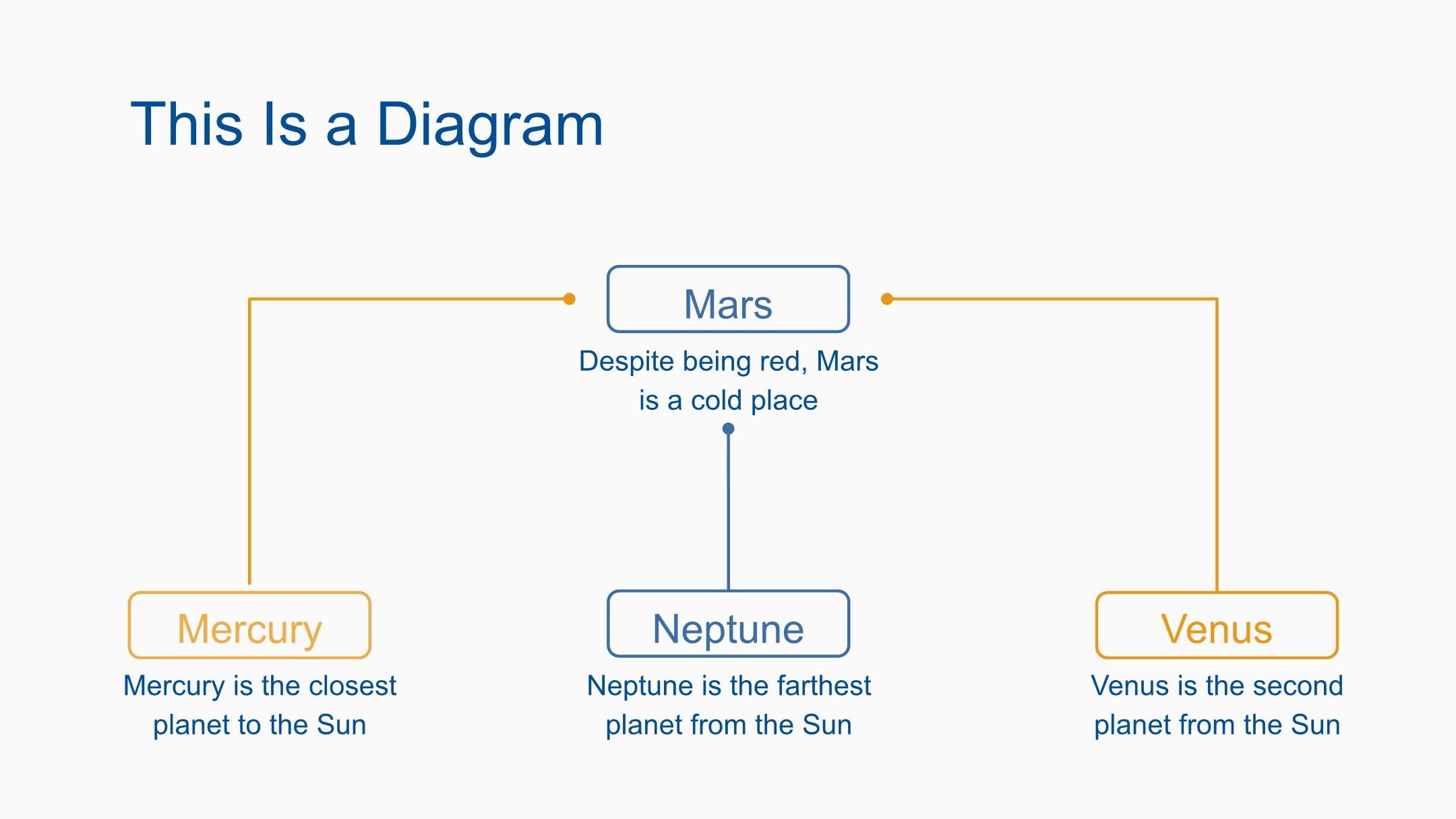 This Is a Diagram

Mars

Despite being red, Mars is a cold place

Mercury

Mercury is the closest planet to the Sun

Neptune

Neptune is the farthest planet from the Sun

Venus

Venus is the second planet from the Sun